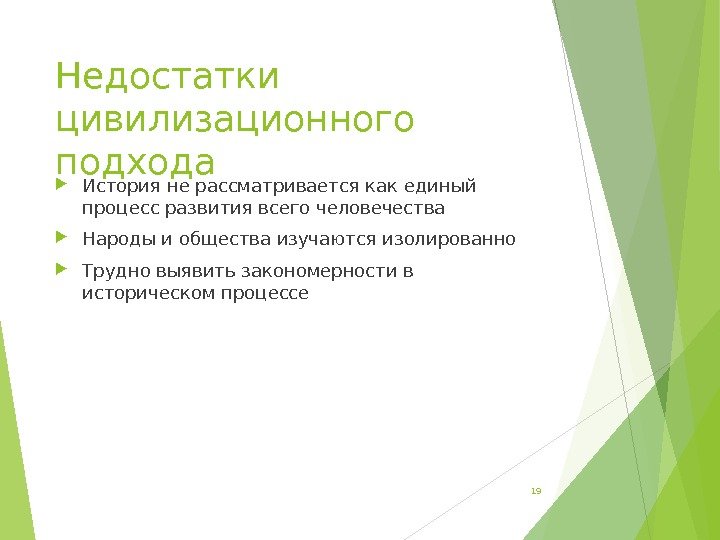 Недостатки цивилизационного подхода

История не рассматривается как единый процесс развития всего человечества

Народы и общества изучаются изолированно

Трудно выявить закономерности в историческом процессе

19